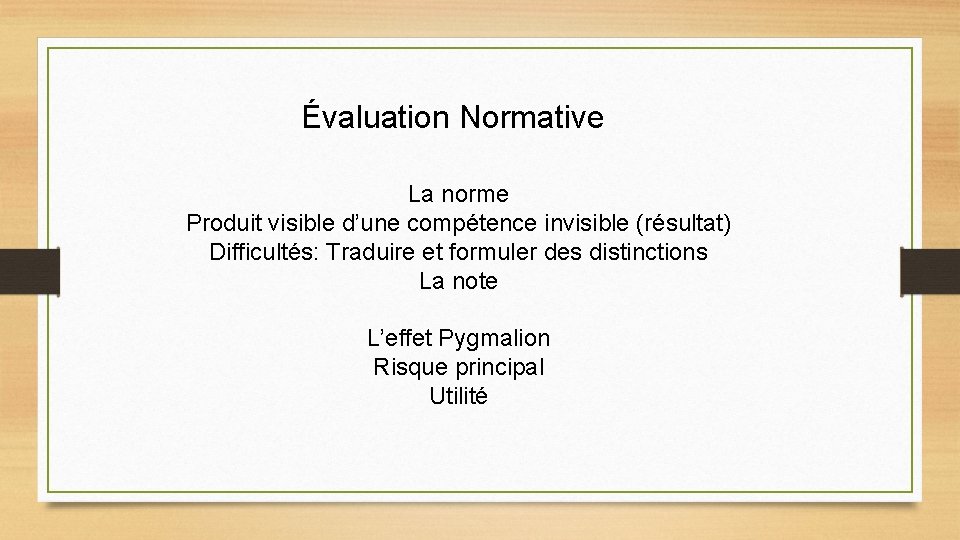 Évaluation Normative

La norme
Produit visible d’une compétence invisible (résultat)
Difficultés: Traduire et formuler des distinctions
La note

L’effet Pygmalion
Risque principal
Utilité